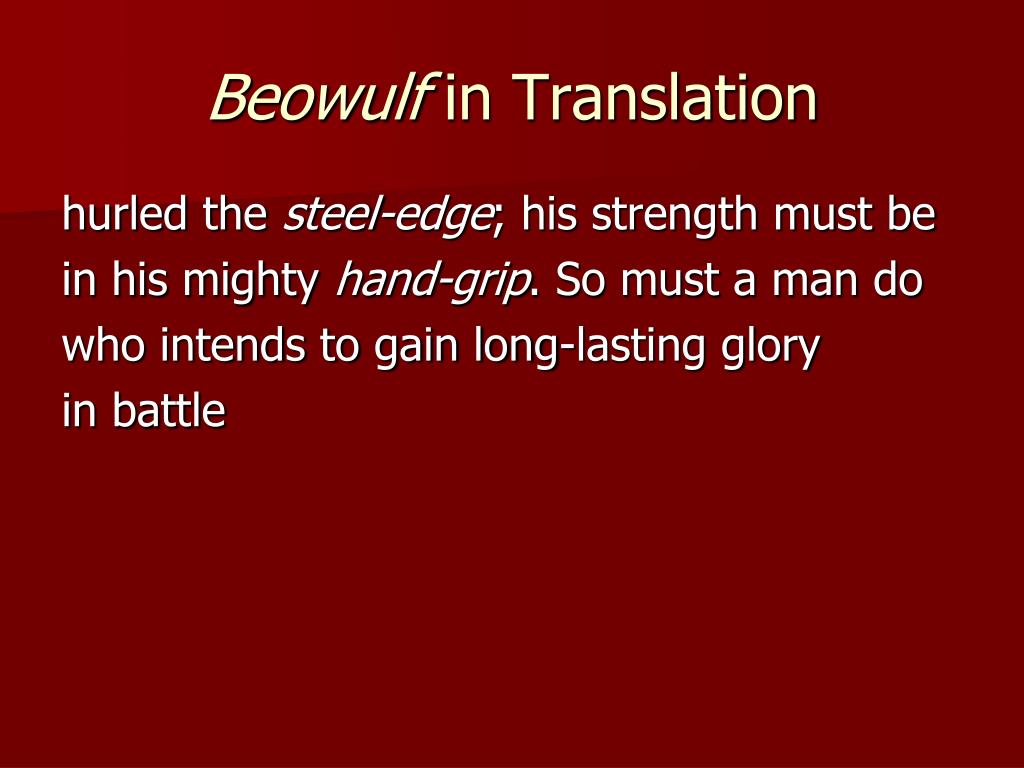 Beowulf in Translation

hurled the steel-edge; his strength must be in his mighty hand-grip. So must a man do who intends to gain long-lasting glory in battle